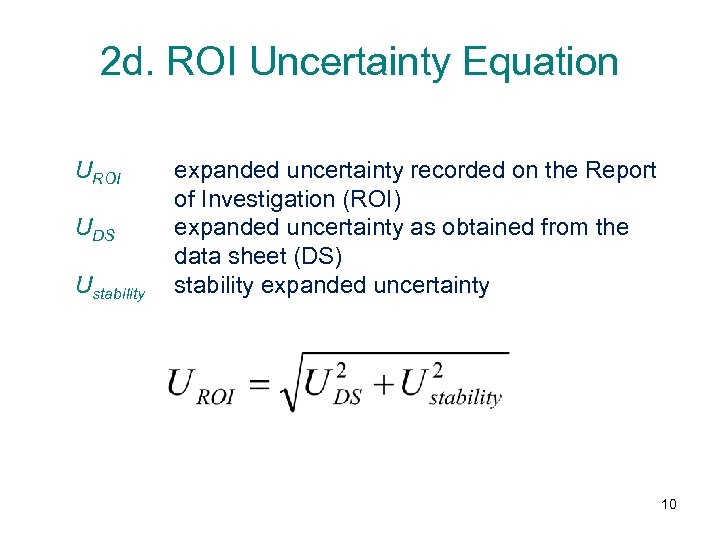 2d. ROI Uncertainty Equation

$U_{ROI}$ expanded uncertainty recorded on the Report of Investigation (ROI)

$U_{DS}$ expanded uncertainty as obtained from the data sheet (DS)

$U_{stability}$ stability expanded uncertainty

$U_{ROI} = \sqrt{U_{DS}^2 + U_{stability}^2}$

10